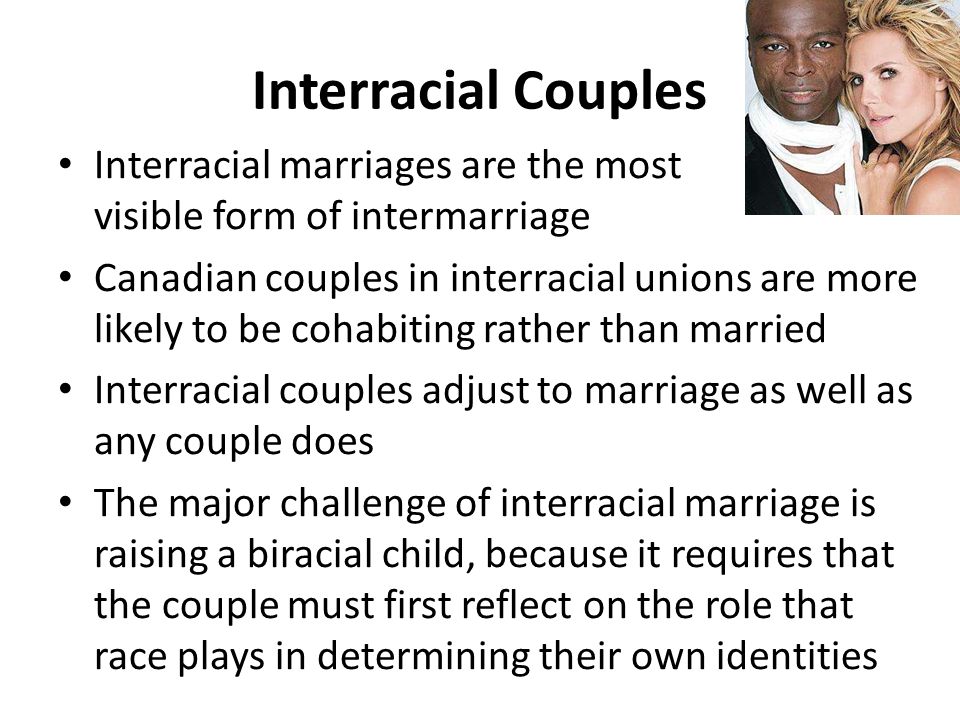 Interracial Couples

• Interracial marriages are the most visible form of intermarriage
• Canadian couples in interracial unions are more likely to be cohabiting rather than married
• Interracial couples adjust to marriage as well as any couple does
• The major challenge of interracial marriage is raising a biracial child, because it requires that the couple must first reflect on the role that race plays in determining their own identities